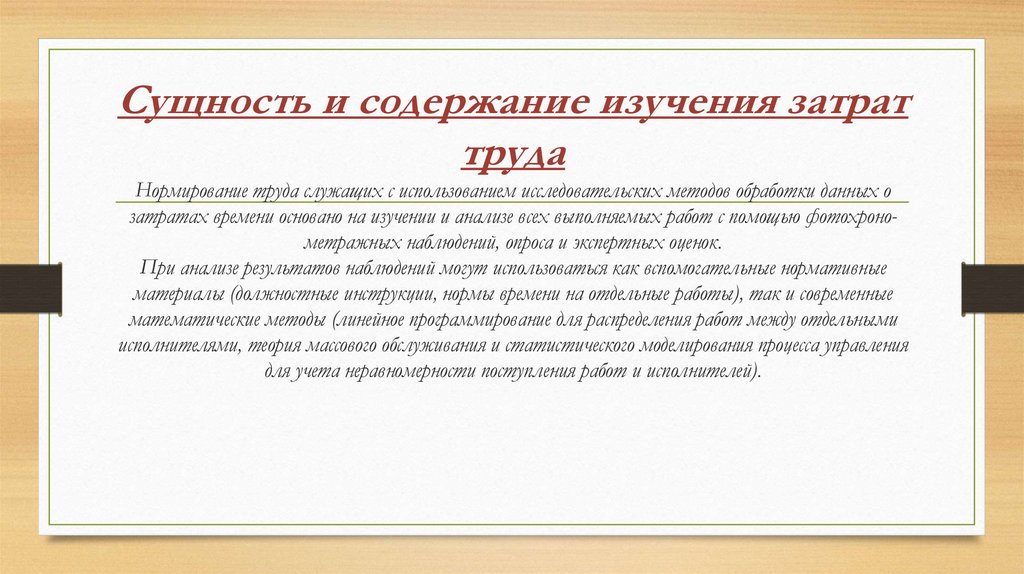 Сущность и содержание изучения затрат труда

Нормирование труда служащих с использованием исследовательских методов обработки данных о затратах времени основано на изучении и анализе всех выполняемых работ с помощью фотохронометражных наблюдений, опроса и экспертных оценок.
При анализе результатов наблюдений могут использоваться как вспомогательные нормативные материалы (должностные инструкции, нормы времени на отдельные работы), так и современные математические методы (линейное программирование для распределения работ между отдельными исполнителями, теория массового обслуживания и статистического моделирования процесса управления для учета неравномерности поступления работ и исполнителей).